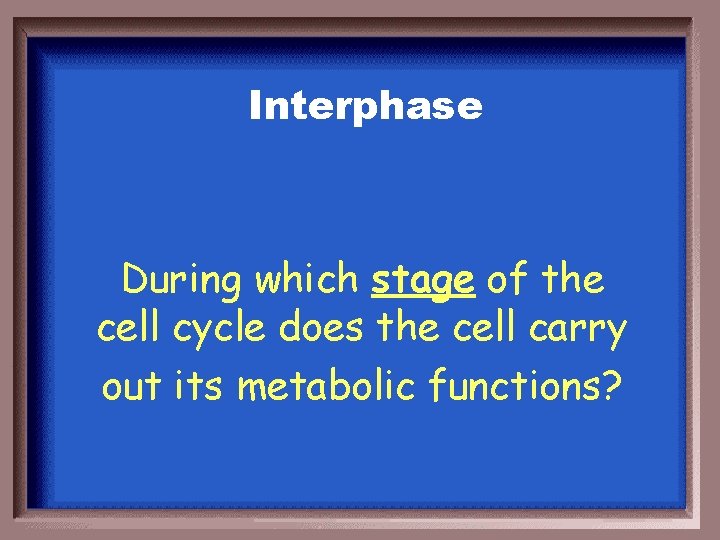 Interphase

During which stage of the cell cycle does the cell carry out its metabolic functions?